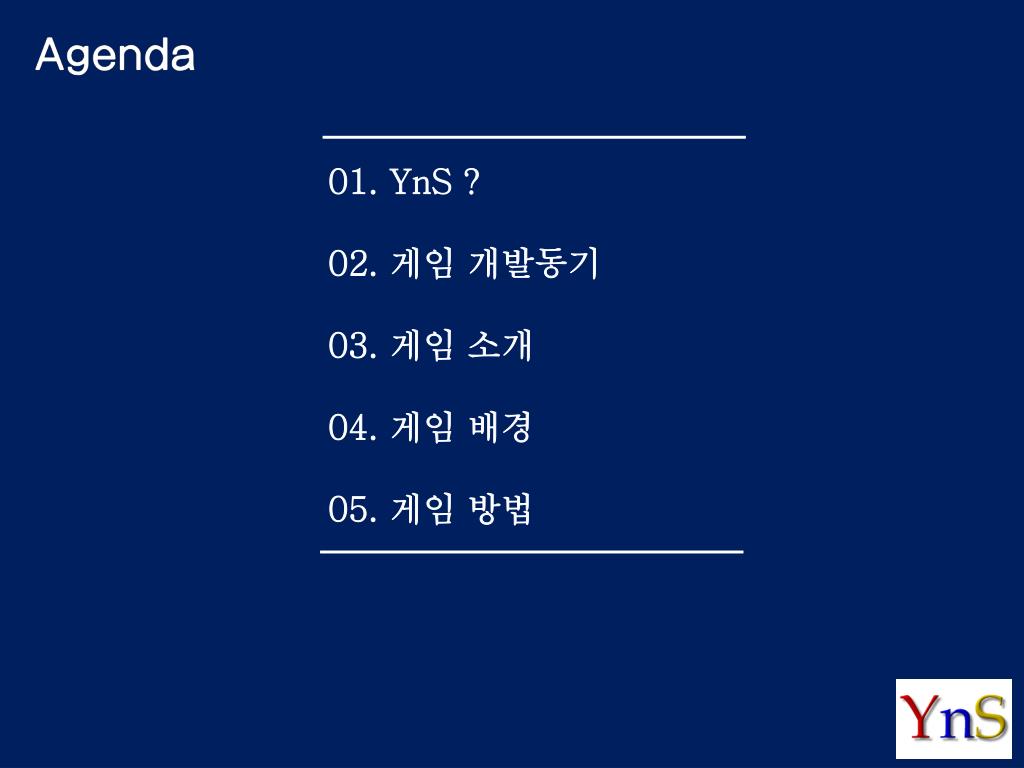 Agenda

01. YnS ?

02. 게임 개발동기

03. 게임 소개

04. 게임 배경

05. 게임 방법

YnS